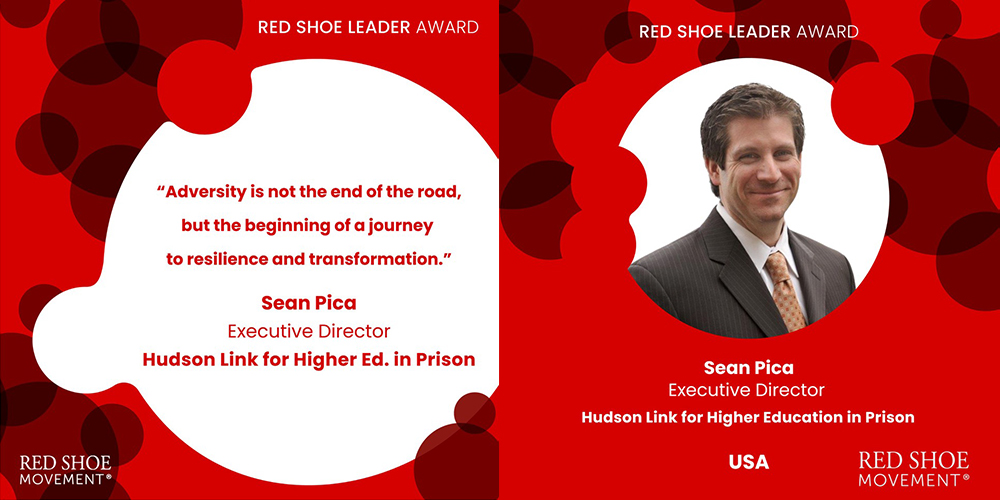 RED SHOE LEADER AWARD

"Adversity is not the end of the road, but the beginning of a journey to resilience and transformation."

Sean Pica
Executive Director
Hudson Link for Higher Ed. in Prison

RED SHOE MOVEMENT®

RED SHOE LEADER AWARD

Sean Pica
Executive Director
Hudson Link for Higher Education in Prison

USA

RED SHOE MOVEMENT®